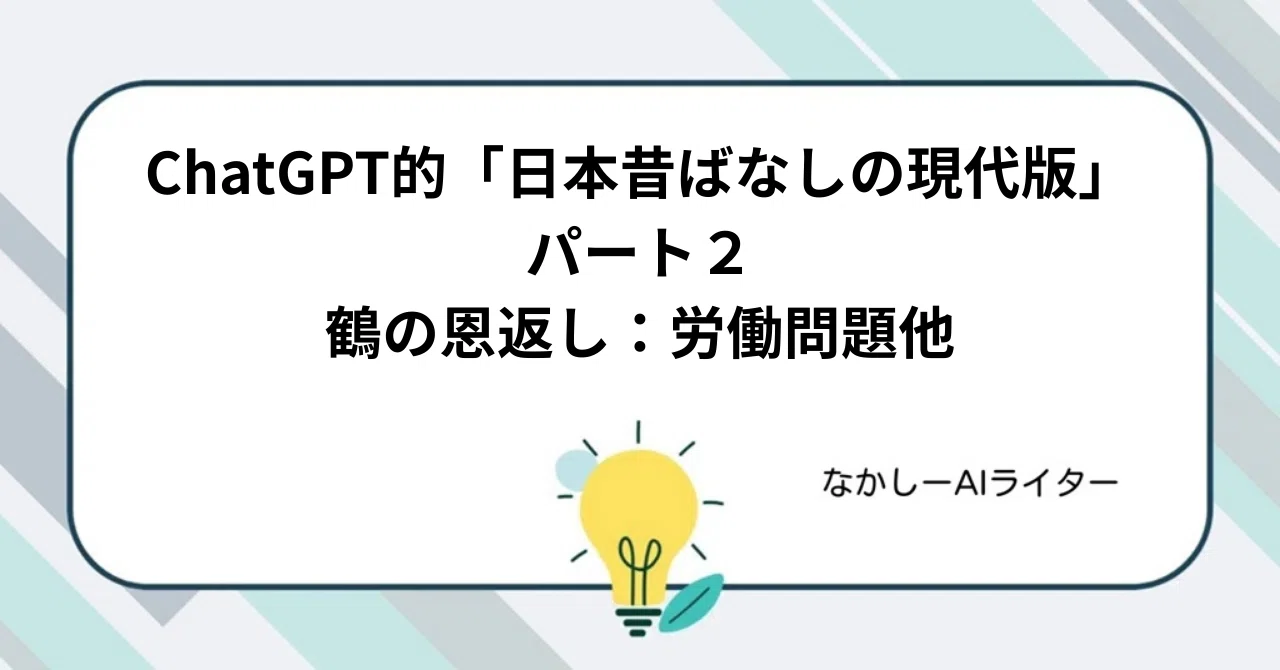 ChatGPT的「日本昔ばなしの現代版」
パート２
鶴の恩返し：労働問題他

なかしーAIライター